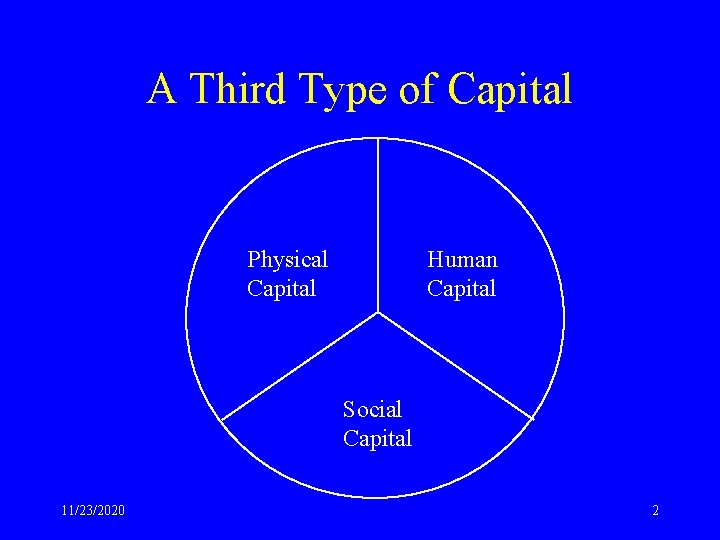 A Third Type of Capital

Physical Capital

Human Capital

Social Capital

11/23/2020

2